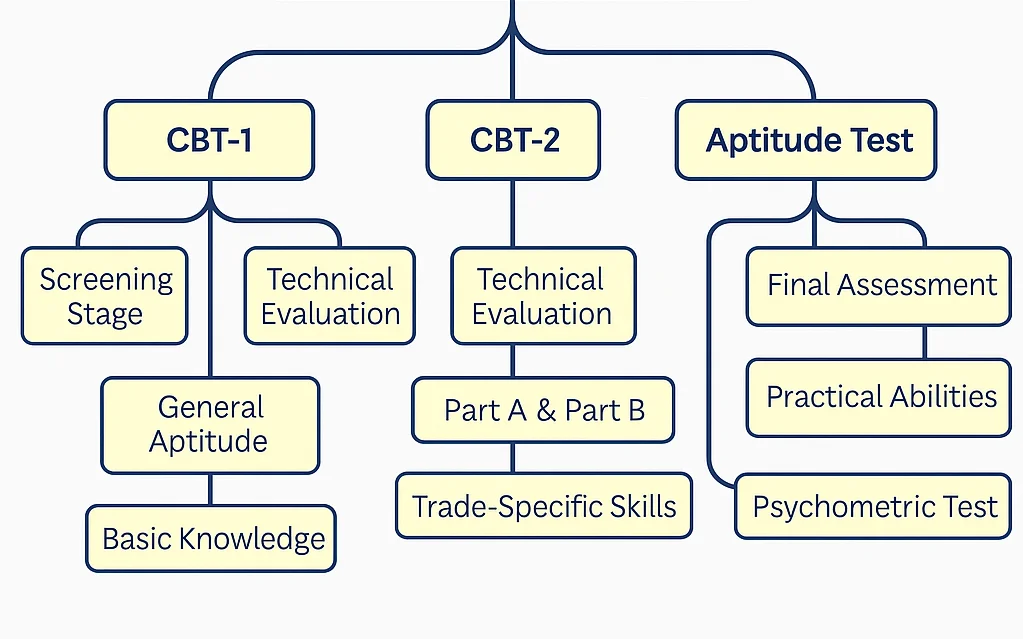 CBT-1

Screening Stage

Technical Evaluation

General Aptitude

Basic Knowledge

CBT-2

Technical Evaluation

Part A & Part B

Trade-Specific Skills

Aptitude Test

Final Assessment

Practical Abilities

Psychometric Test